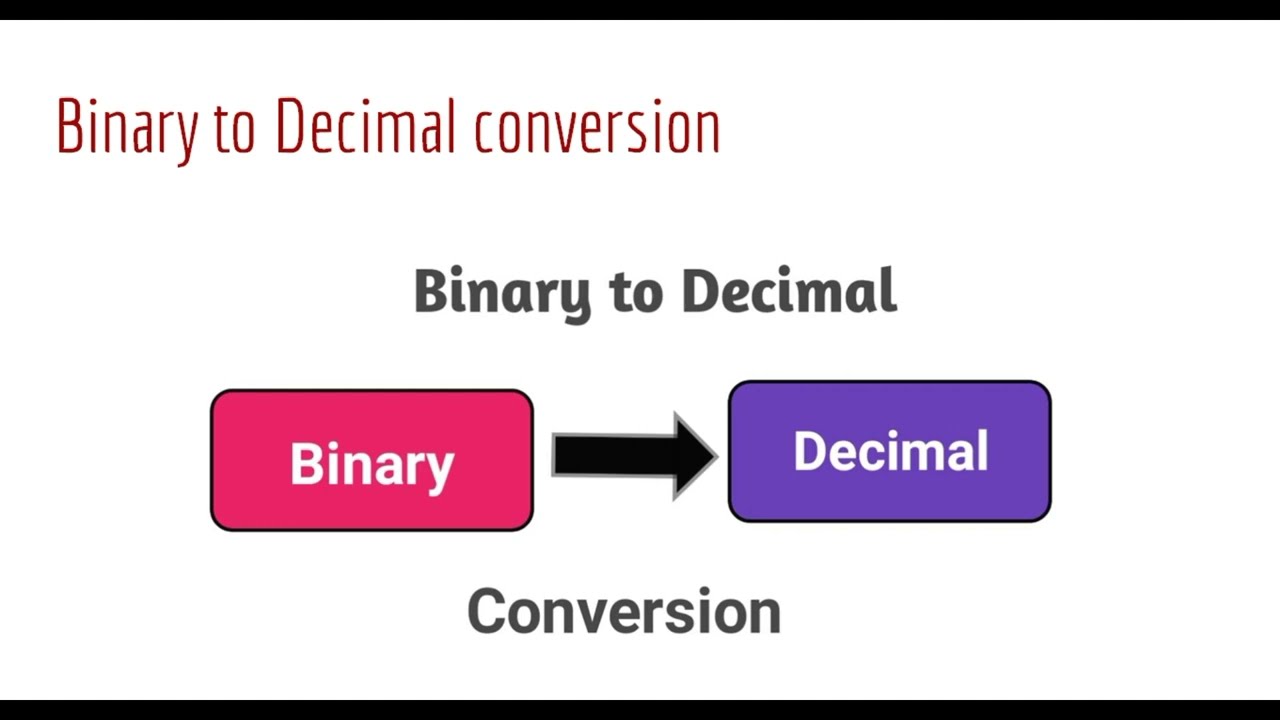 Binary to Decimal conversion

Binary to Decimal

Binary

Decimal

Conversion